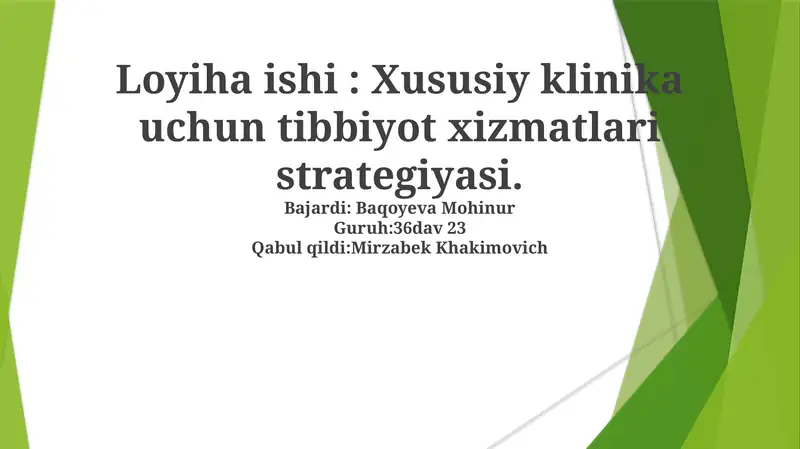 Loyiha ishi : Xususiy klinika uchun tibbiyot xizmatlari strategiyasi.

Bajardi: Baqoyeva Mohinur
Guruh:36dav 23
Qabul qildi:Mirzabek Khakimovich